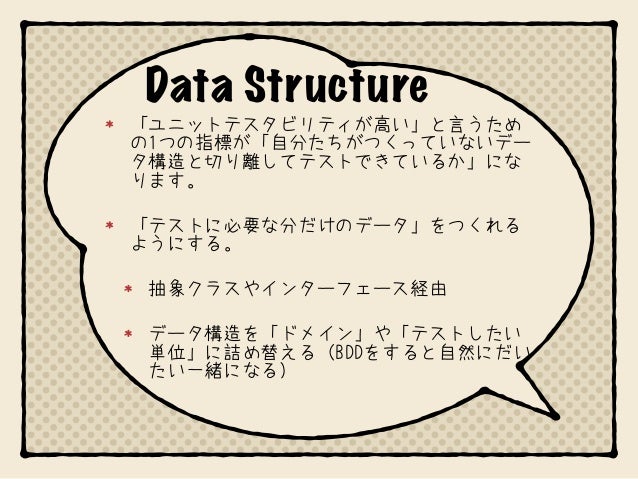 Data Structure

* 「ユニットテスタビリティが高い」と言うための1つの指標が「自分たちがつくっていないデータ構造と切り離してテストできているか」になります。

* 「テストに必要な分だけのデータ」をつくれるようにする。

* 抽象クラスやインターフェース経由

* データ構造を「ドメイン」や「テストしたい単位」に詰め替える（BDDをすると自然にだいたい一緒になる）